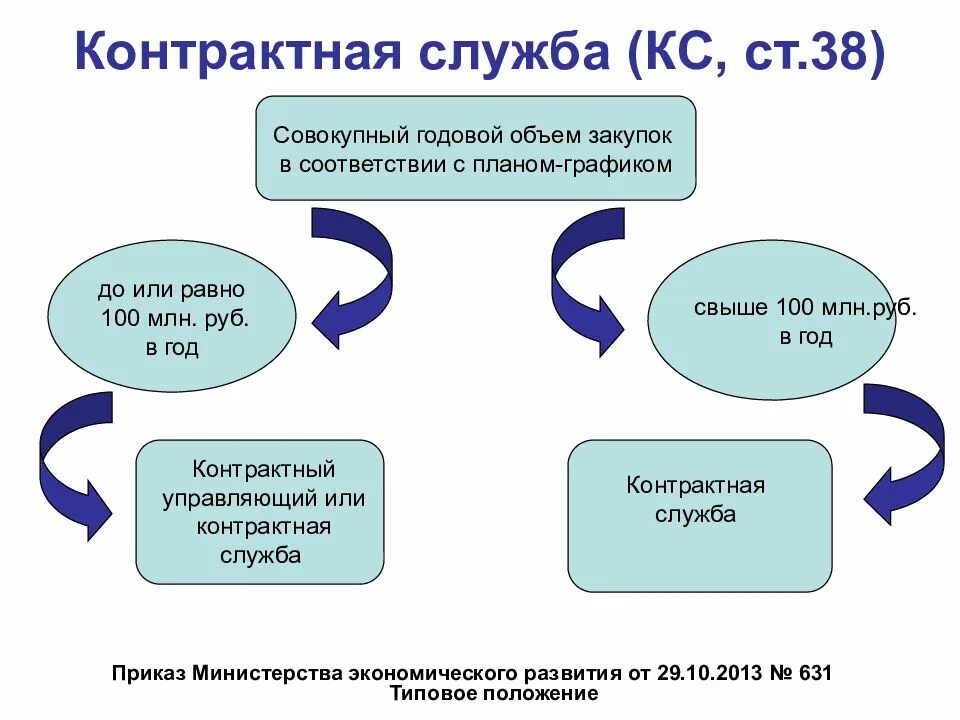 Контрактная служба (КС, ст.38)

Совокупный годовой объем закупок в соответствии с планом-графиком

до или равно 100 млн. руб. в год

свыше 100 млн.руб. в год

Контрактный управляющий или контрактная служба

Контрактная служба

Приказ Министерства экономического развития от 29.10.2013 № 631
Типовое положение